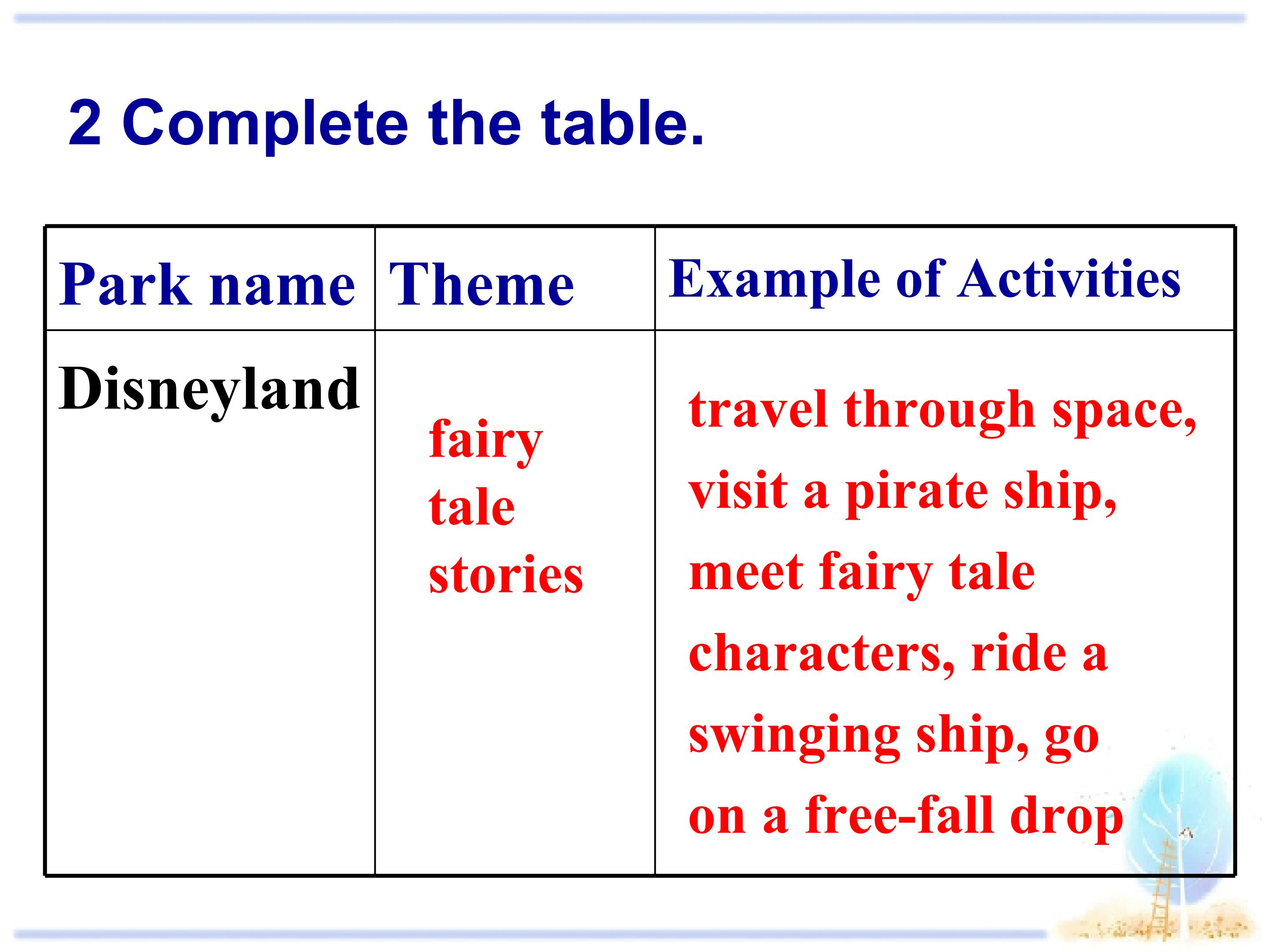 2 Complete the table.

| Park name | Theme | Example of Activities |
|---|---|---|
| Disneyland | fairy tale stories | travel through space, visit a pirate ship, meet fairy tale characters, ride a swinging ship, go on a free-fall drop |